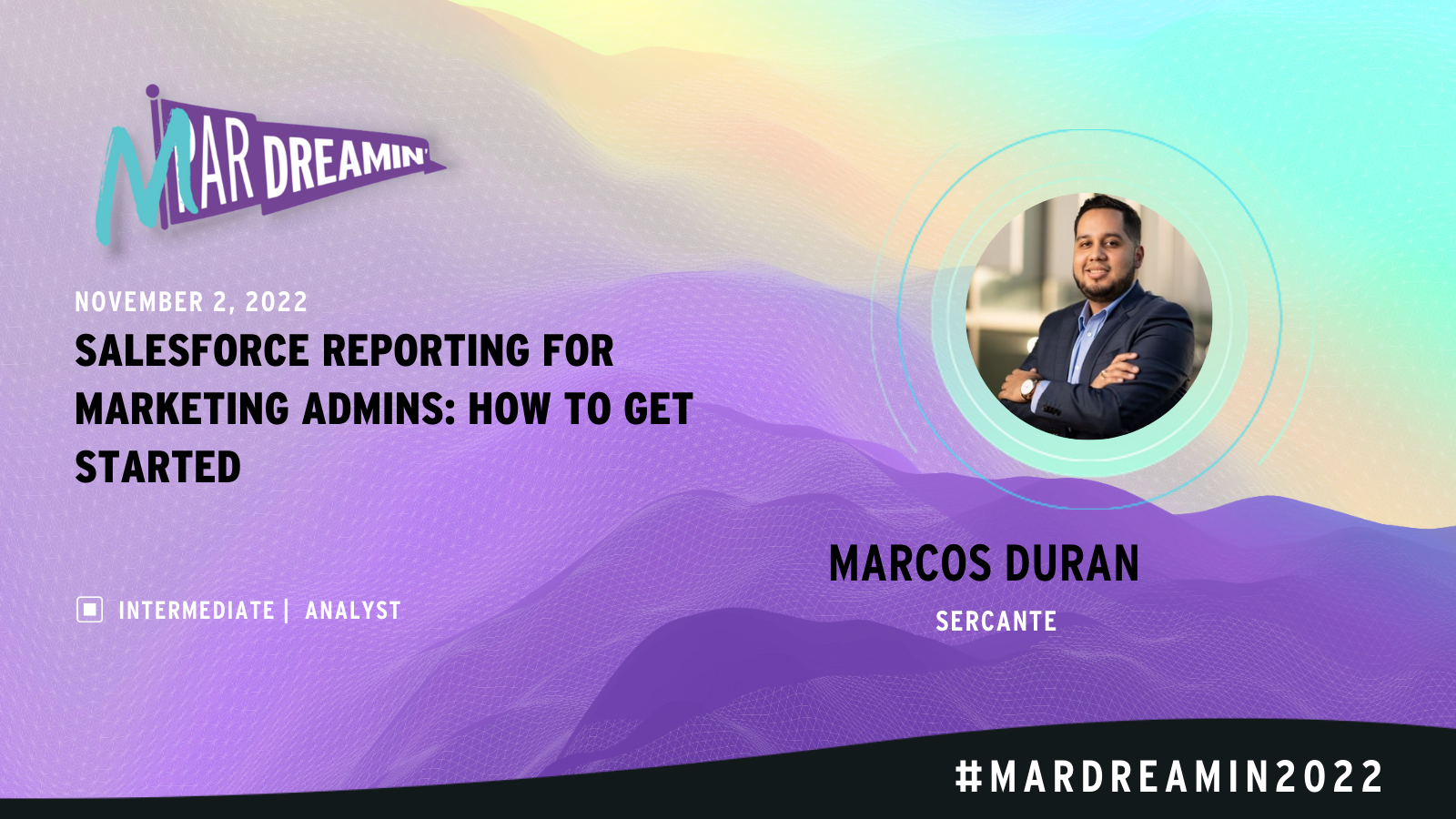 MAR DREAMIN'

NOVEMBER 2, 2022

SALESFORCE REPORTING FOR MARKETING ADMINS: HOW TO GET STARTED

INTERMEDIATE | ANALYST

MARCOS DURAN

SERCANTE

#MARDREAMIN2022